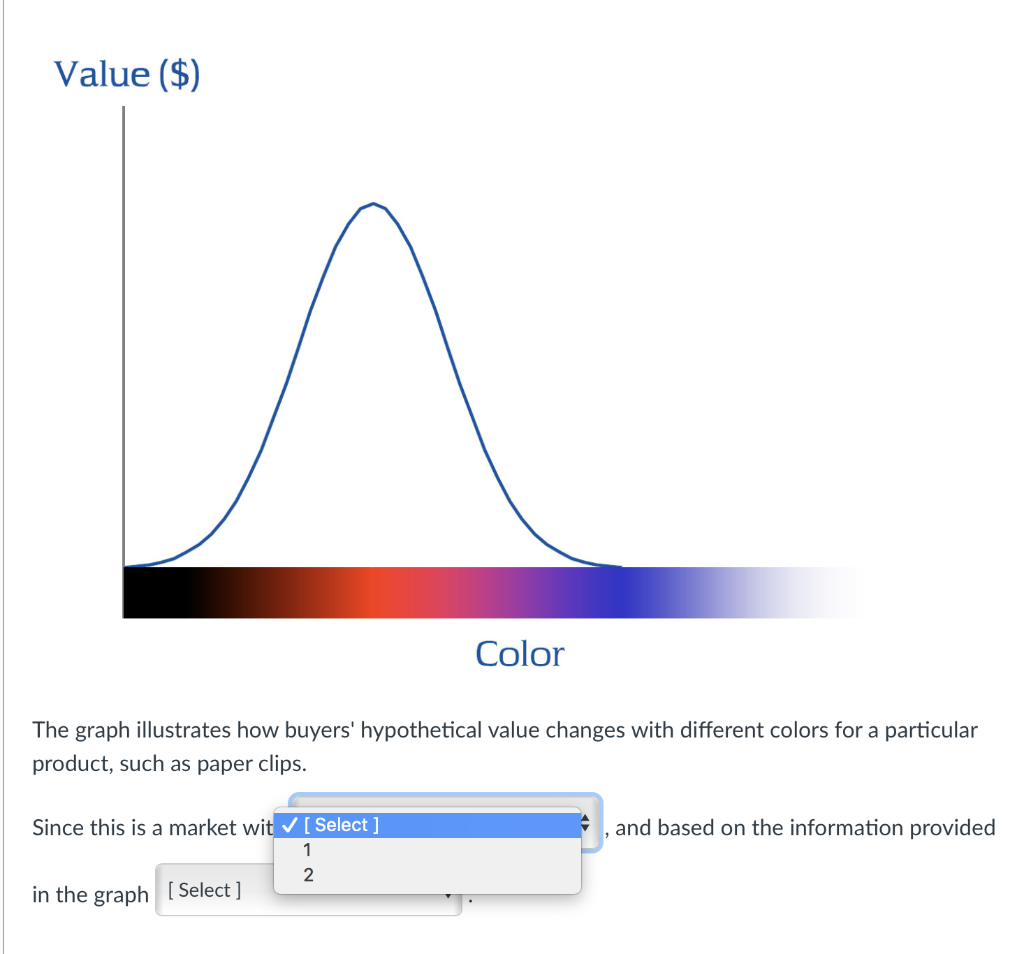 Value ($)

Color

The graph illustrates how buyers' hypothetical value changes with different colors for a particular product, such as paper clips.

Since this is a market wit ✓ [ Select ] 1 2 , and based on the information provided in the graph [ Select ] .